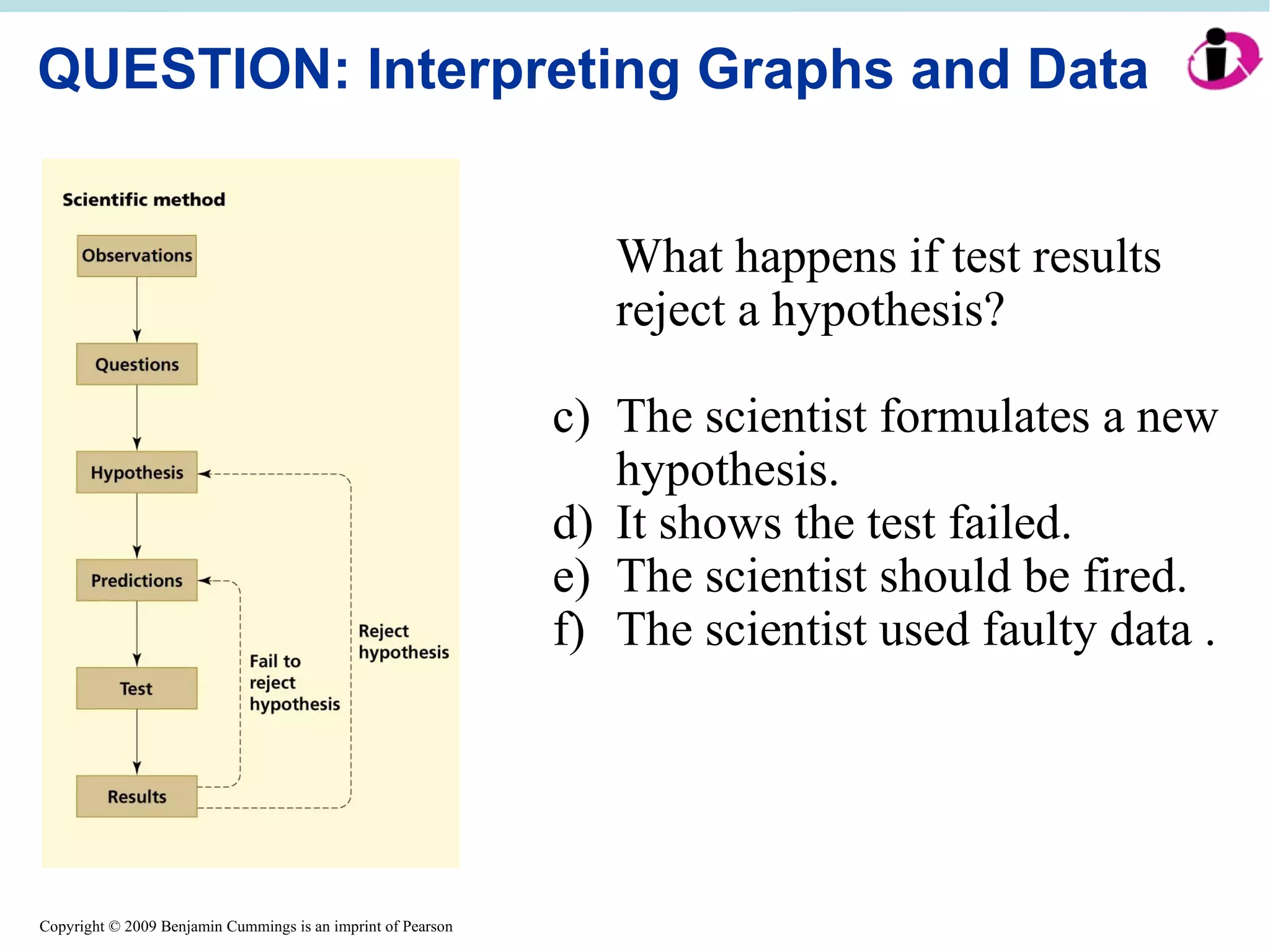 QUESTION: Interpreting Graphs and Data

Scientific method

Observations

Questions

Hypothesis

Predictions

Test

Results

Fail to reject hypothesis

Reject hypothesis

What happens if test results reject a hypothesis?

c) The scientist formulates a new hypothesis.
d) It shows the test failed.
e) The scientist should be fired.
f) The scientist used faulty data .

Copyright © 2009 Benjamin Cummings is an imprint of Pearson